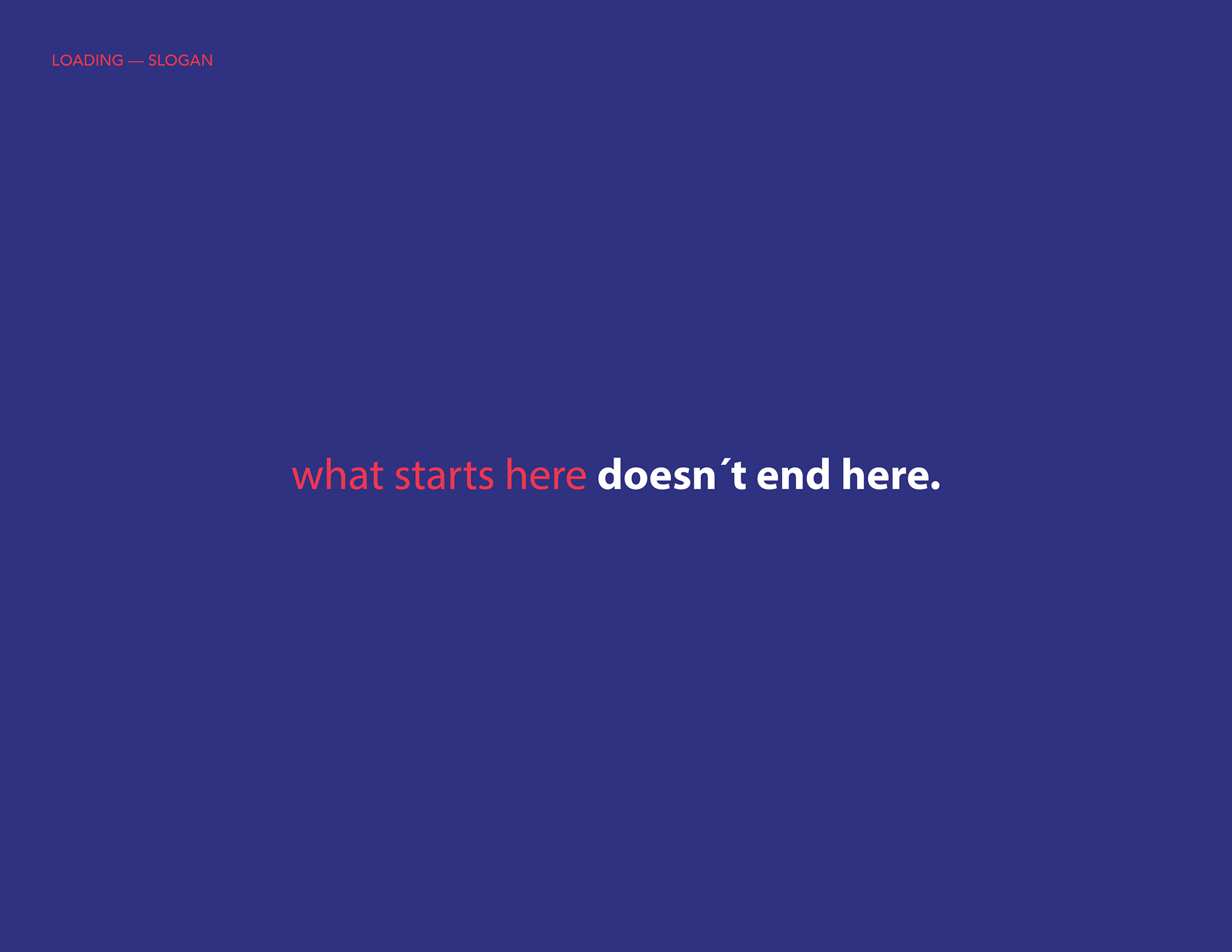 LOADING — SLOGAN

what starts here doesn´t end here.